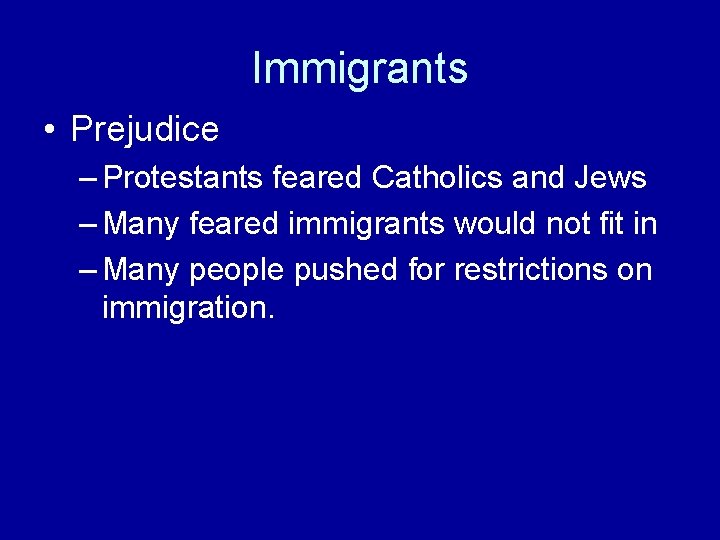 Immigrants

• Prejudice
– Protestants feared Catholics and Jews
– Many feared immigrants would not fit in
– Many people pushed for restrictions on immigration.